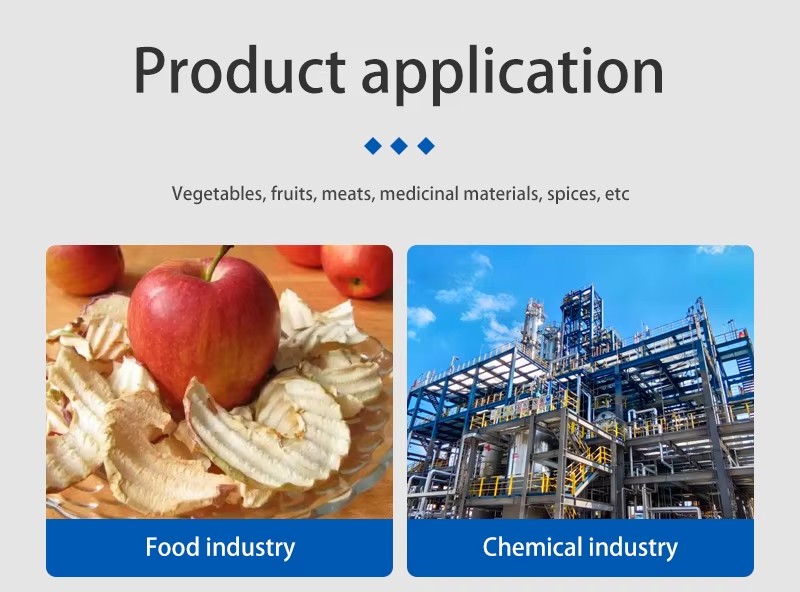 Product application

Vegetables, fruits, meats, medicinal materials, spices, etc

Food industry

Chemical industry